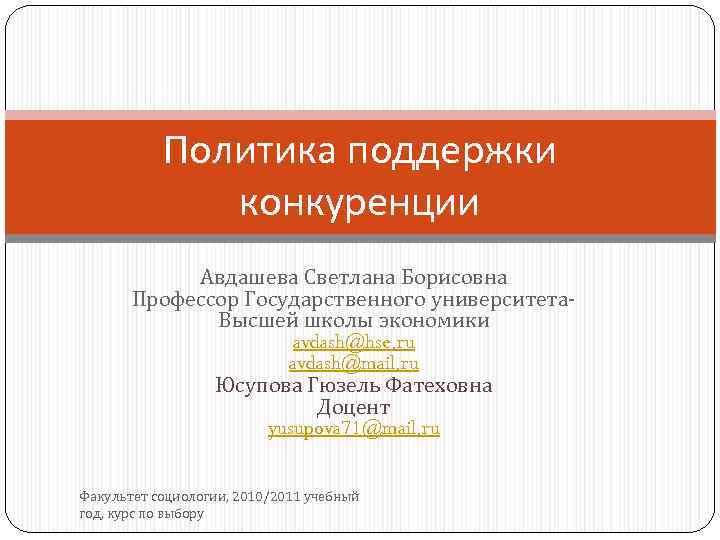 Политика поддержки конкуренции

Авдашева Светлана Борисовна
Профессор Государственного университета-Высшей школы экономики
avdash@hse.ru
avdash@mail.ru
Юсупова Гюзель Фатеховна
Доцент
yusupova71@mail.ru

Факультет социологии, 2010/2011 учебный год, курс по выбору